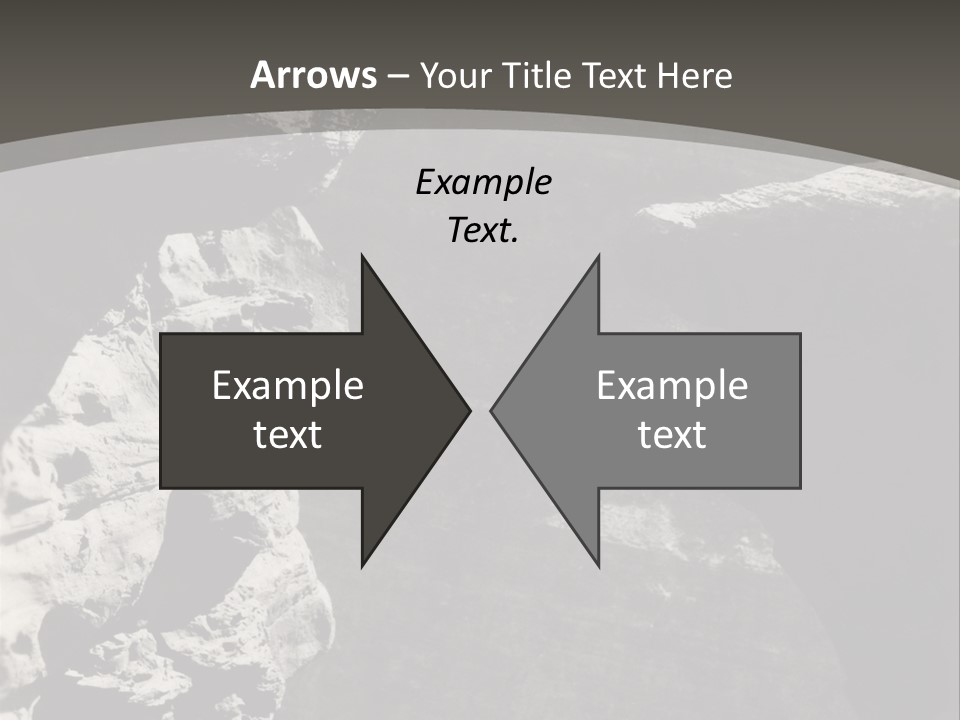 Arrows – Your Title Text Here

Example Text.

Example text

Example text